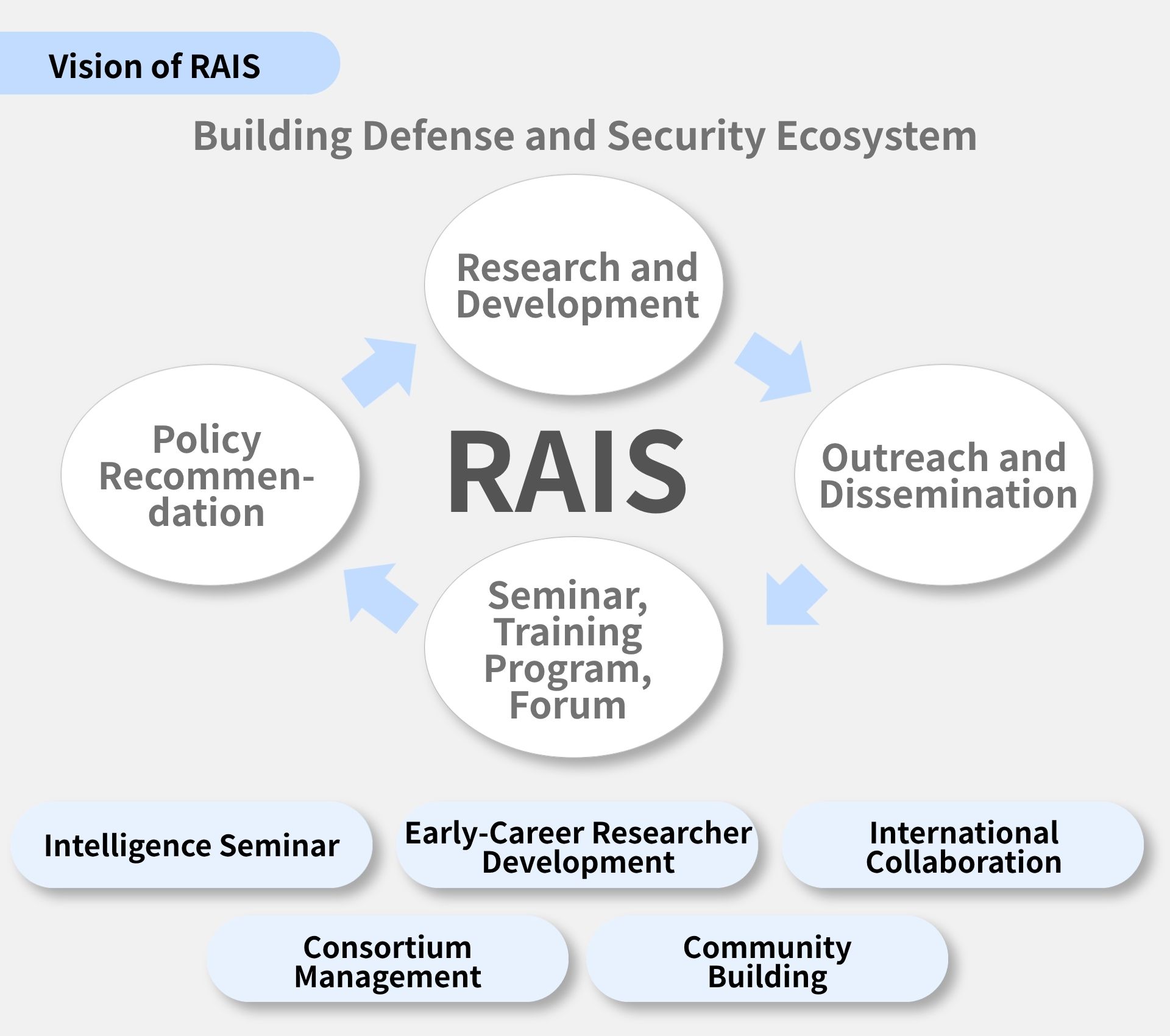 Vision of RAIS

Building Defense and Security Ecosystem

Research and Development

Policy Recommendation

RAIS

Outreach and Dissemination

Seminar, Training Program, Forum

Intelligence Seminar

Early-Career Researcher Development

International Collaboration

Consortium Management

Community Building